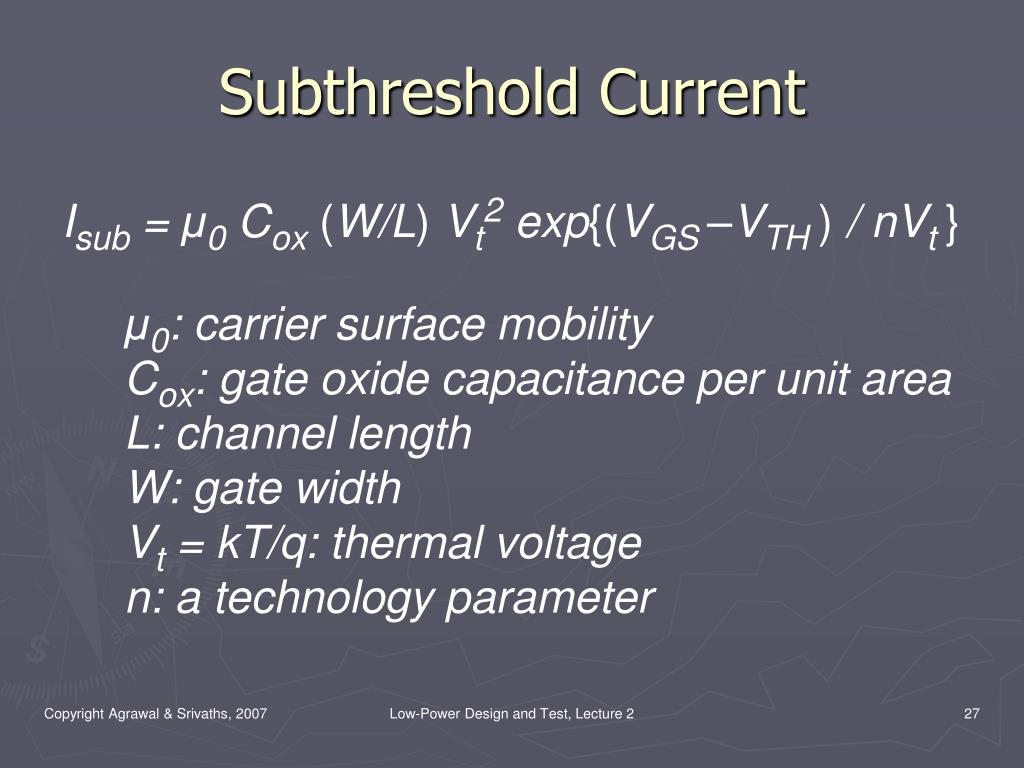 Subthreshold Current

$I_{sub} = \mu_0 C_{ox} (W/L) V_t^2 exp\{(V_{GS} - V_{TH}) / nV_t\}$

$\mu_0$: carrier surface mobility
$C_{ox}$: gate oxide capacitance per unit area
L: channel length
W: gate width
$V_t = kT/q$: thermal voltage
n: a technology parameter

Copyright Agrawal & Srivaths, 2007

Low-Power Design and Test, Lecture 2

27